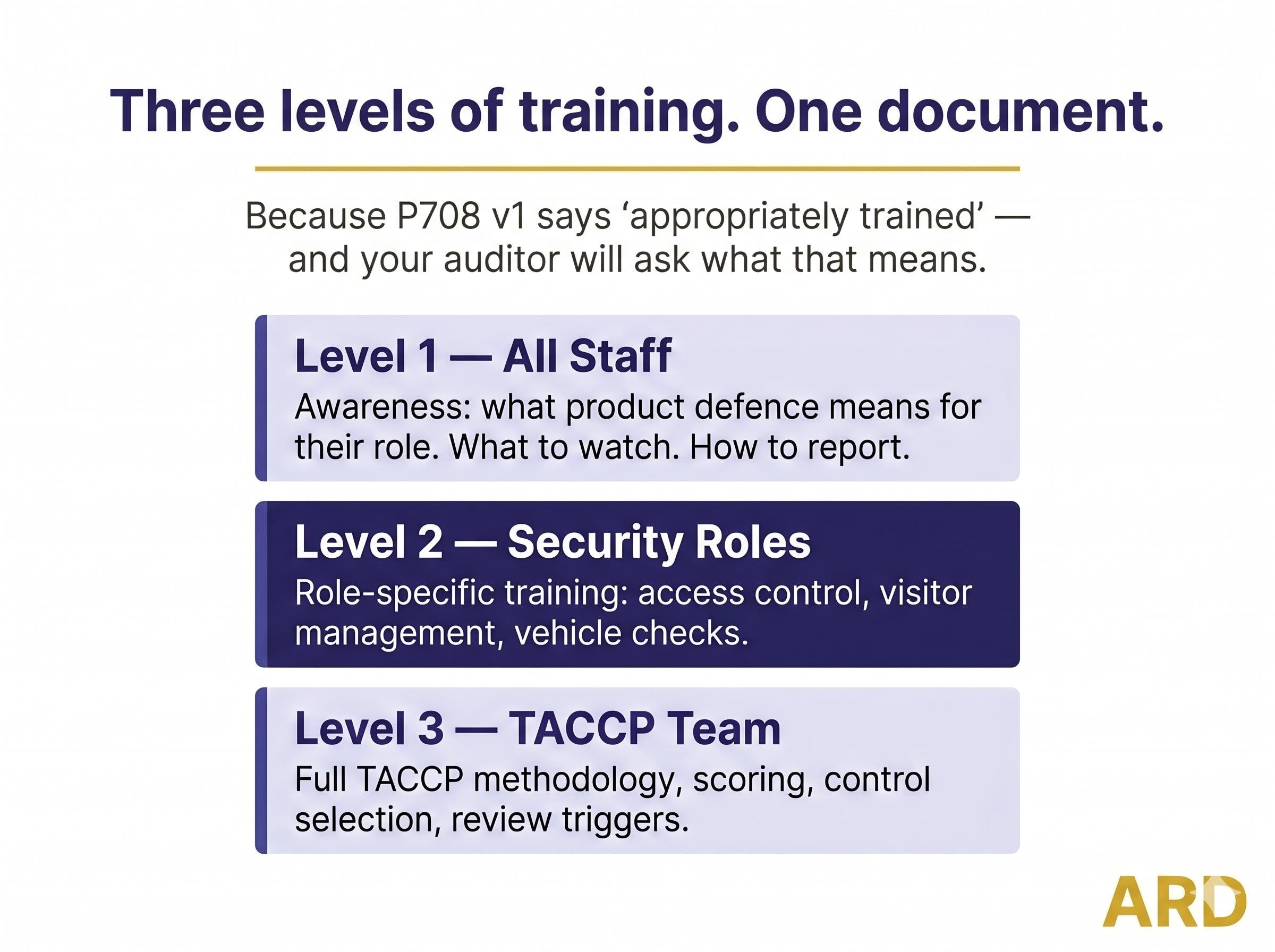 Three levels of training. One document.

Because P708 v1 says ‘appropriately trained’ — and your auditor will ask what that means.

Level 1 — All Staff

Awareness: what product defence means for their role. What to watch. How to report.

Level 2 — Security Roles

Role-specific training: access control, visitor management, vehicle checks.

Level 3 — TACCP Team

Full TACCP methodology, scoring, control selection, review triggers.

ARD